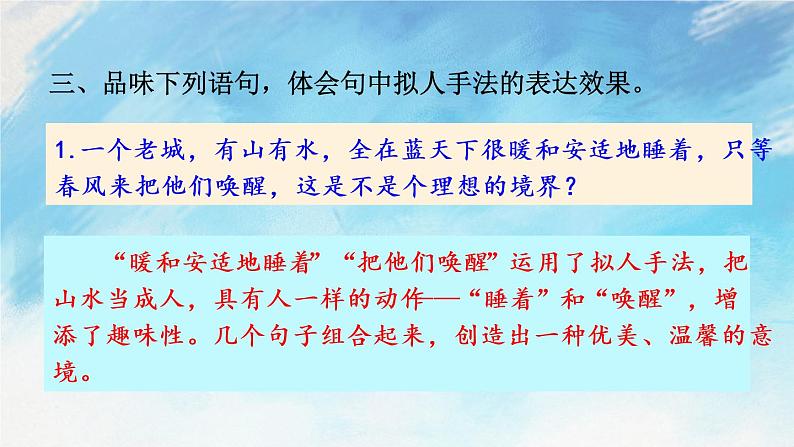 三、品味下列语句，体会句中拟人手法的表达效果。

1.一个老城，有山有水，全在蓝天下很暖和安适地睡着，只等春风来把他们唤醒，这是不是个理想的境界？

“暖和安适地睡着”“把他们唤醒”运用了拟人手法，把山水当成人，具有人一样的动作——“睡着”和“唤醒”，增添了趣味性。几个句子组合起来，创造出一种优美、温馨的意境。